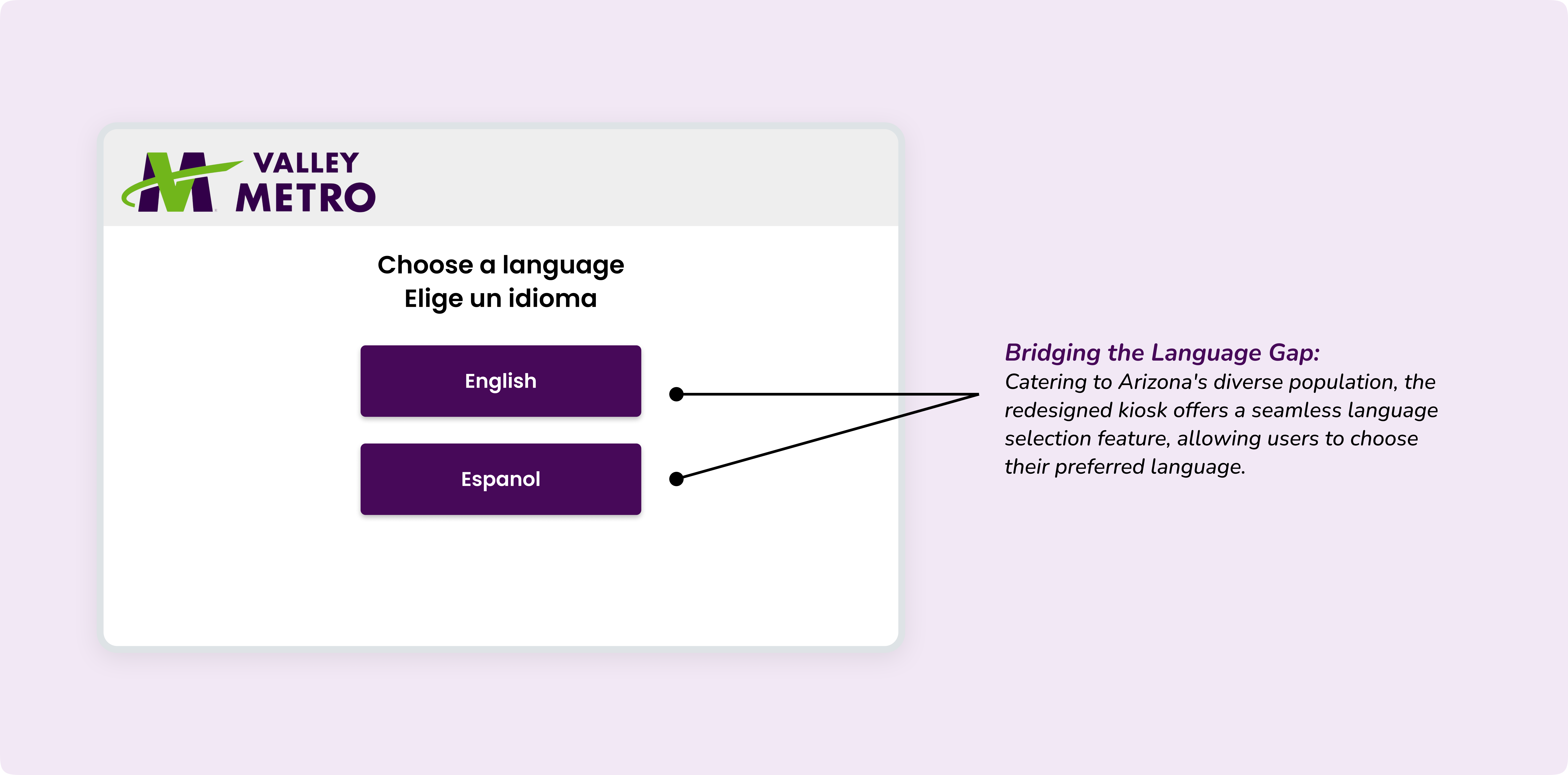 VALLEY
METRO

Choose a language
Elige un idioma

English

Espanol

Bridging the Language Gap:
Catering to Arizona's diverse population, the redesigned kiosk offers a seamless language selection feature, allowing users to choose their preferred language.